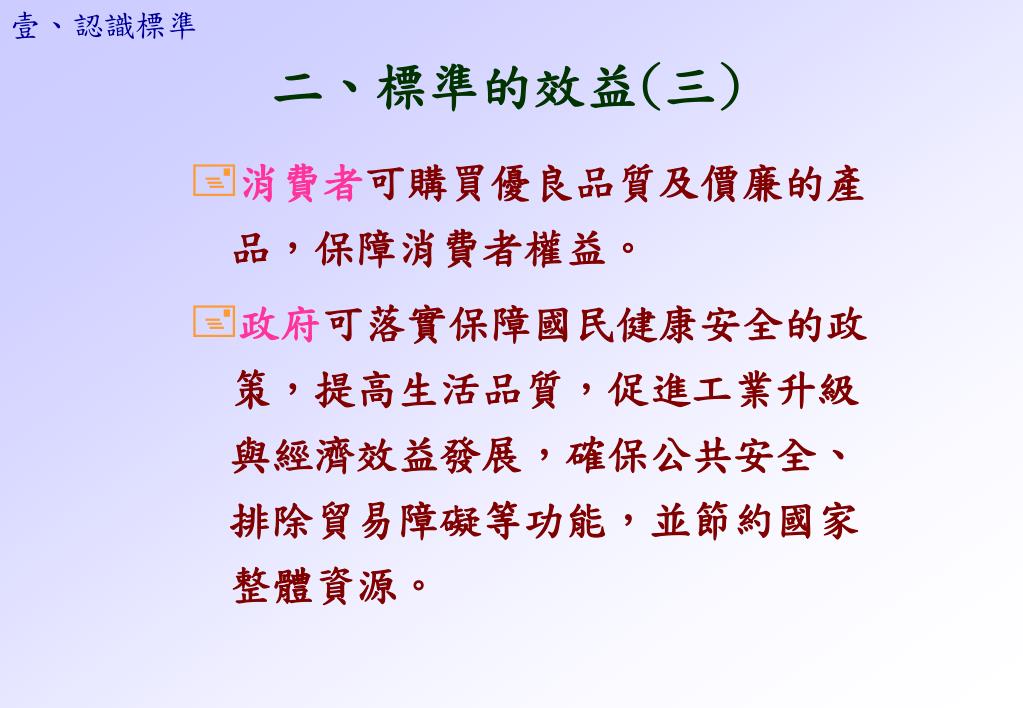 壹、認識標準

二、標準的效益(三)

消費者可購買優良品質及價廉的產品，保障消費者權益。

政府可落實保障國民健康安全的政策，提高生活品質，促進工業升級與經濟效益發展，確保公共安全、排除貿易障礙等功能，並節約國家整體資源。